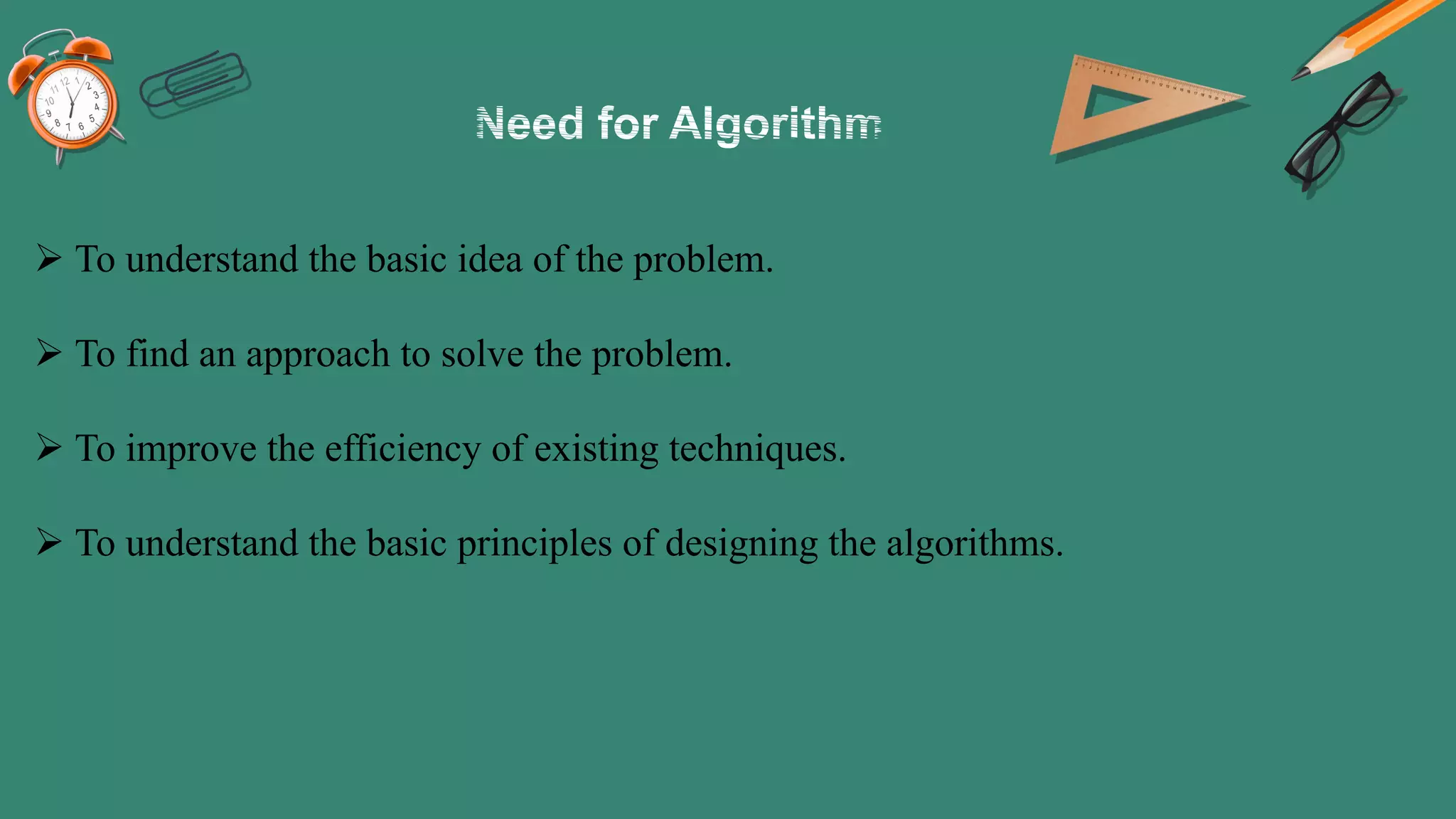 Need for Algorithm

➢ To understand the basic idea of the problem.

➢ To find an approach to solve the problem.

➢ To improve the efficiency of existing techniques.

➢ To understand the basic principles of designing the algorithms.